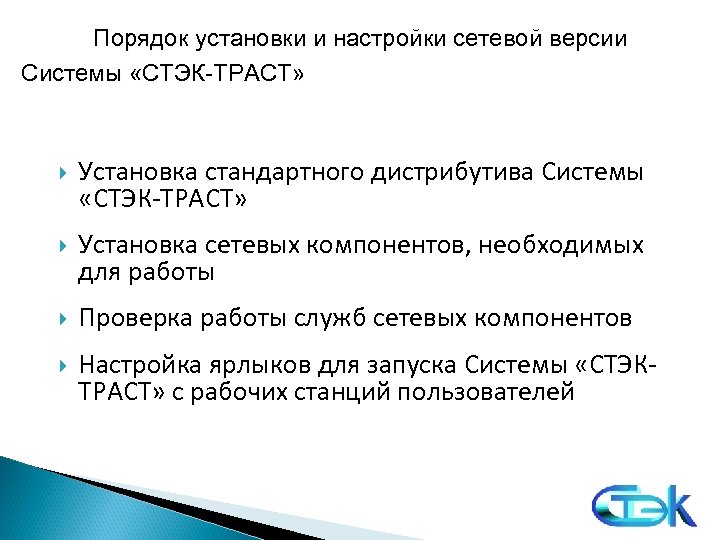 Порядок установки и настройки сетевой версии Системы «СТЭК-ТРАСТ»

Установка стандартного дистрибутива Системы «СТЭК-ТРАСТ»

Установка сетевых компонентов, необходимых для работы

Проверка работы служб сетевых компонентов

Настройка ярлыков для запуска Системы «СТЭК-ТРАСТ» с рабочих станций пользователей

СТЭК